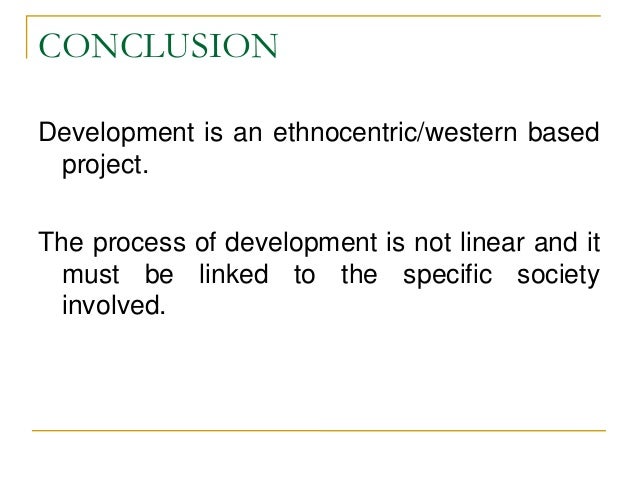 CONCLUSION

Development is an ethnocentric/western based project.

The process of development is not linear and it must be linked to the specific society involved.